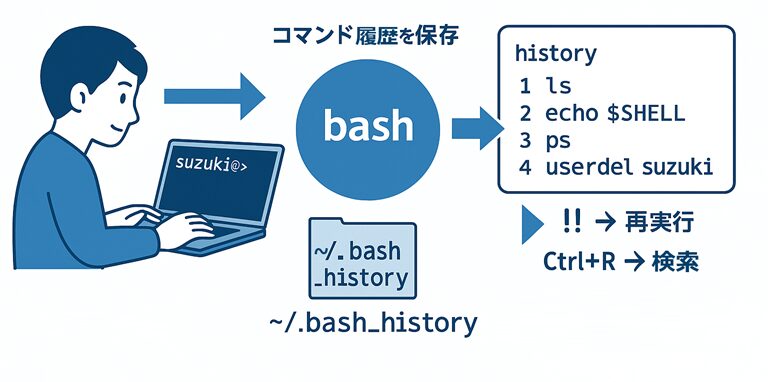 suzuki@>

コマンド履歴を保存

bash

~/.bash
_history

~/.bash_history

history
1 ls
2 echo $SHELL
3 ps
4 userdel suzuki

!! → 再実行
Ctrl+R → 検索